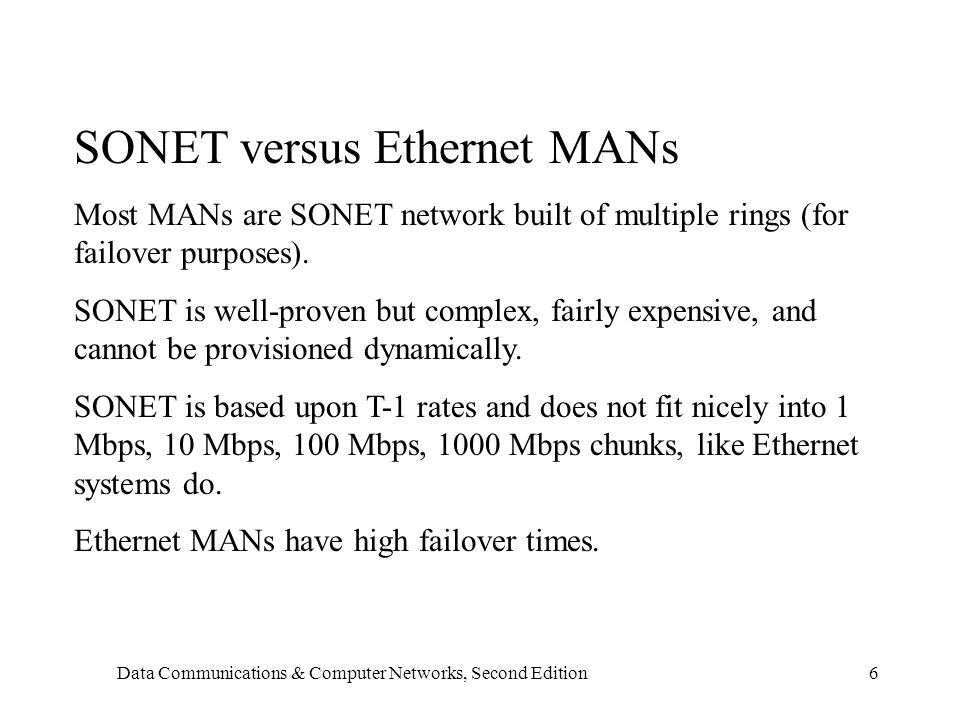 SONET versus Ethernet MANs

Most MANs are SONET network built of multiple rings (for failover purposes).

SONET is well-proven but complex, fairly expensive, and cannot be provisioned dynamically.

SONET is based upon T-1 rates and does not fit nicely into 1 Mbps, 10 Mbps, 100 Mbps, 1000 Mbps chunks, like Ethernet systems do.

Ethernet MANs have high failover times.

Data Communications & Computer Networks, Second Edition

6